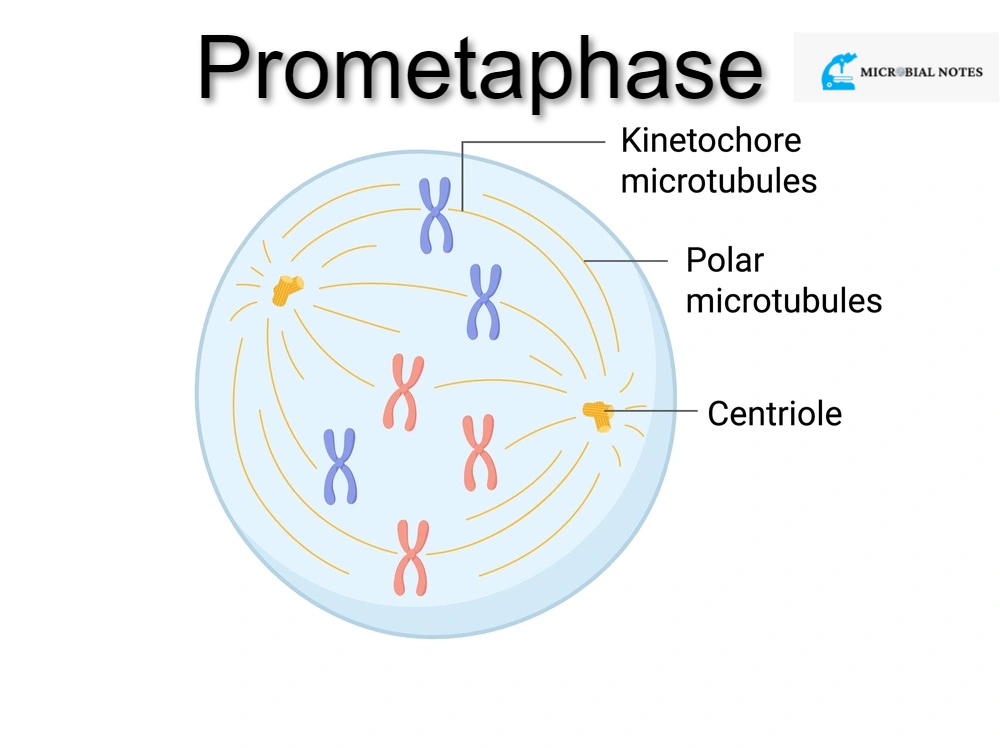 Prometaphase

MICROBIAL NOTES

Kinetochore microtubules

Polar microtubules

Centriole